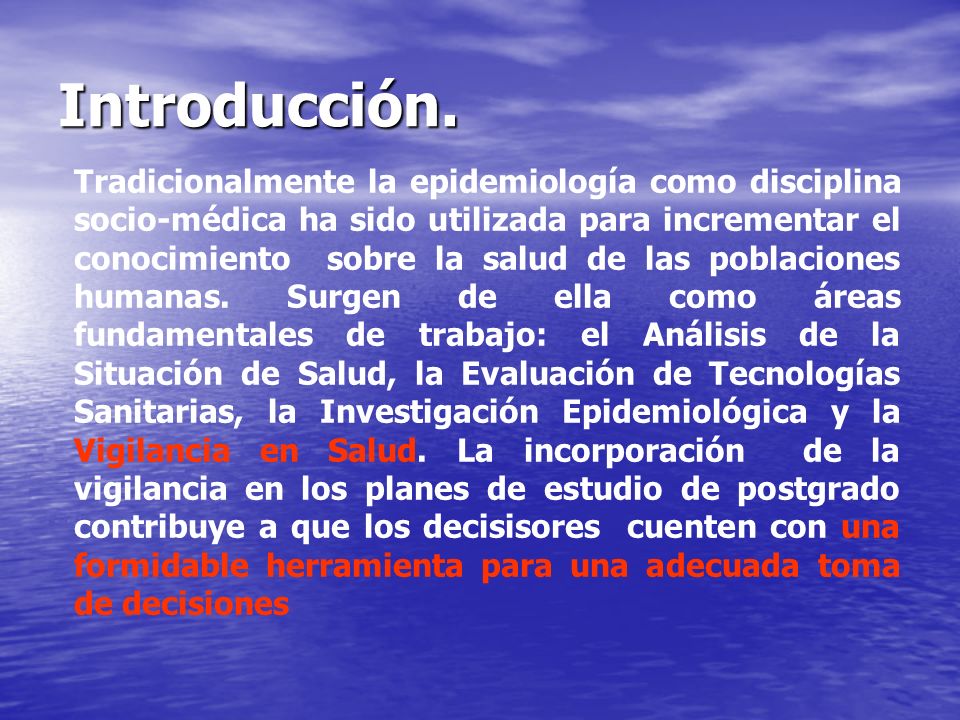 Introducción.

Tradicionalmente la epidemiología como disciplina socio-médica ha sido utilizada para incrementar el conocimiento sobre la salud de las poblaciones humanas. Surgen de ella como áreas fundamentales de trabajo: el Análisis de la Situación de Salud, la Evaluación de Tecnologías Sanitarias, la Investigación Epidemiológica y la Vigilancia en Salud. La incorporación de la vigilancia en los planes de estudio de postgrado contribuye a que los decisisores cuenten con una formidable herramienta para una adecuada toma de decisiones